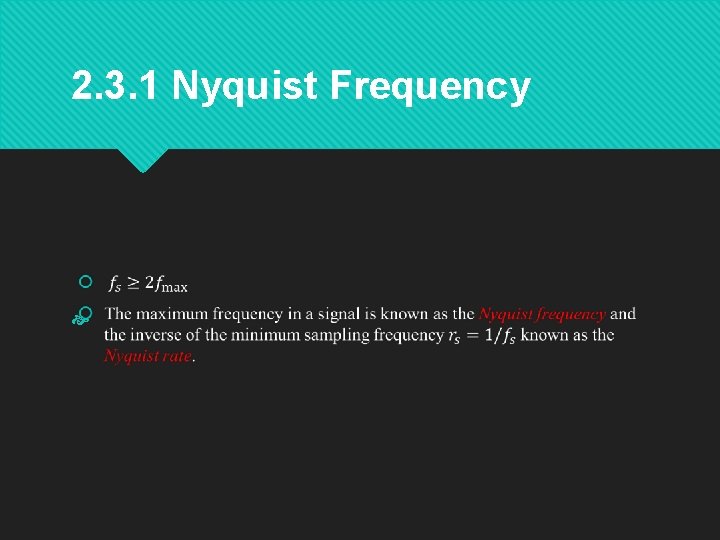 2.3.1 Nyquist Frequency

$f_s \geq 2f_{\max}$

The maximum frequency in a signal is known as the Nyquist frequency and the inverse of the minimum sampling frequency $r_s = 1/f_s$ known as the Nyquist rate.